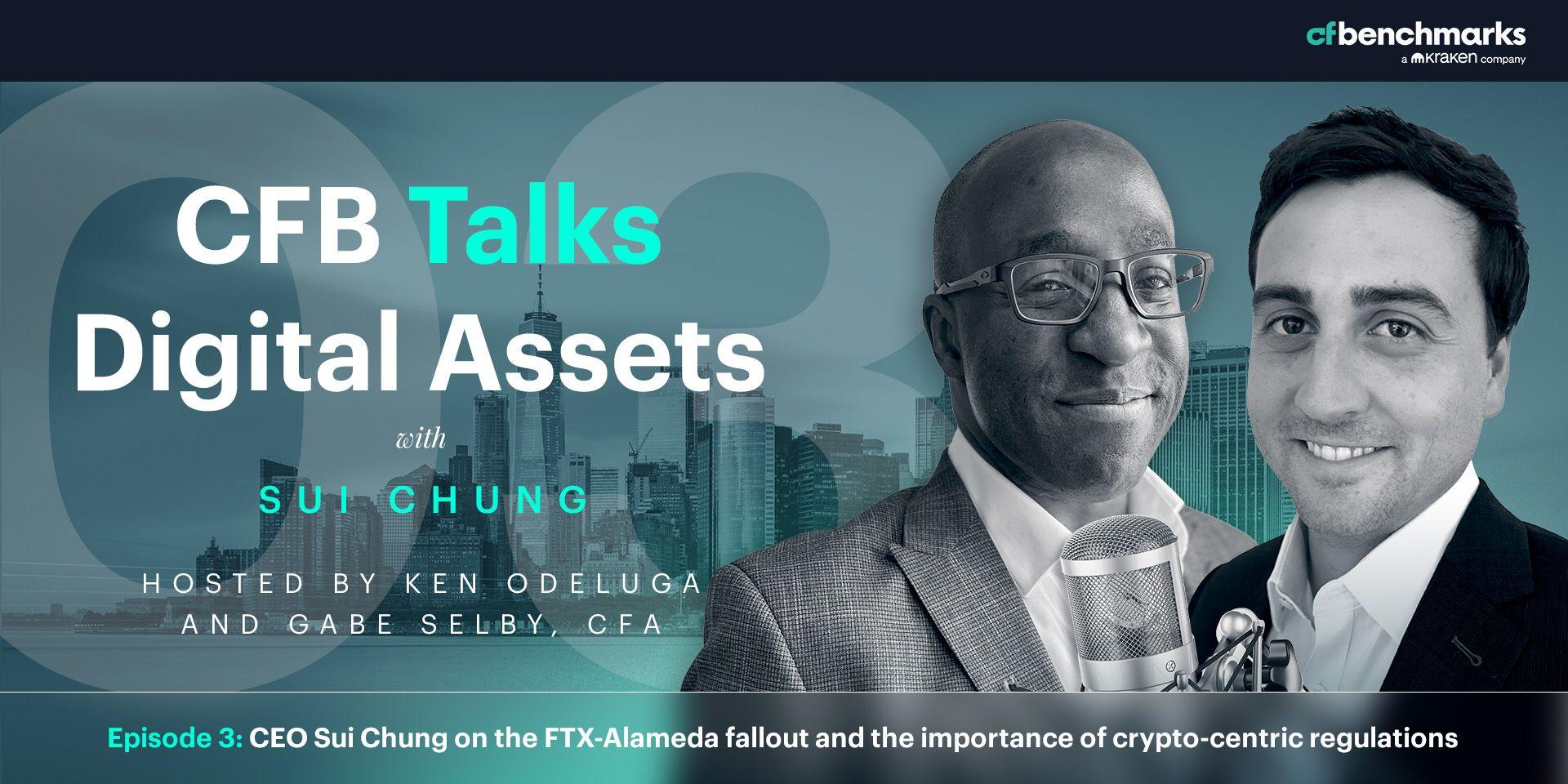 cfbenchmarks
a kraken company

03

CFB Talks Digital Assets

with

SUI CHUNG

HOSTED BY KEN ODELUGA AND GABE SELBY, CFA

Episode 3: CEO Sui Chung on the FTX-Alameda fallout and the importance of crypto-centric regulations